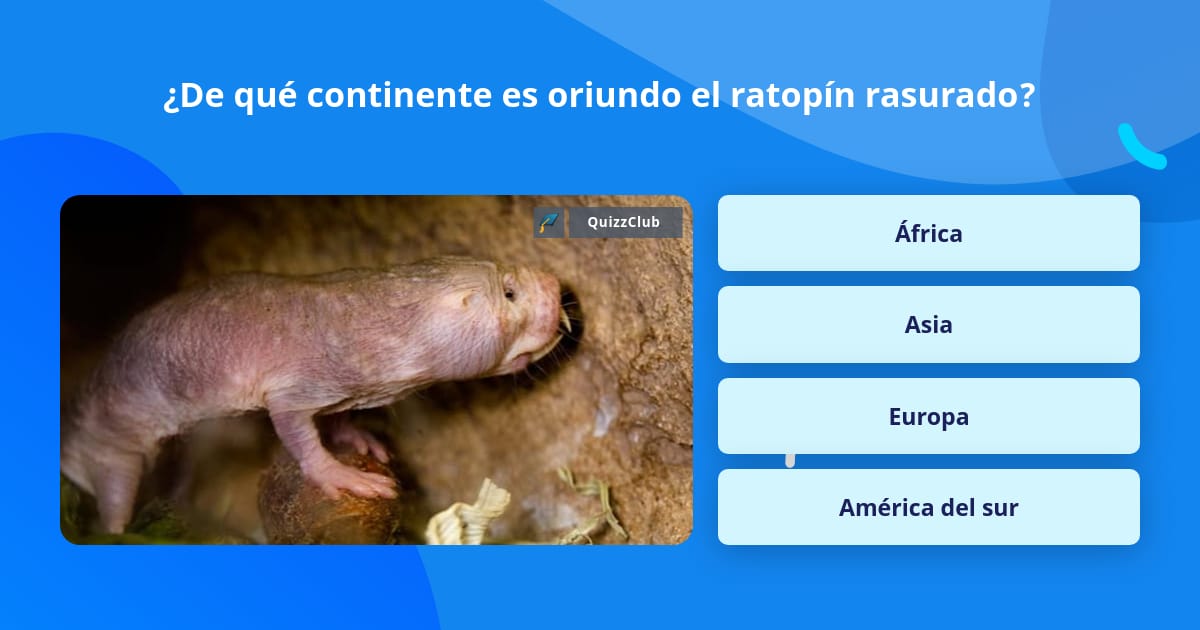 ¿De qué continente es oriundo el ratopín rasurado?

QuizzClub

África

Asia

Europa

América del sur